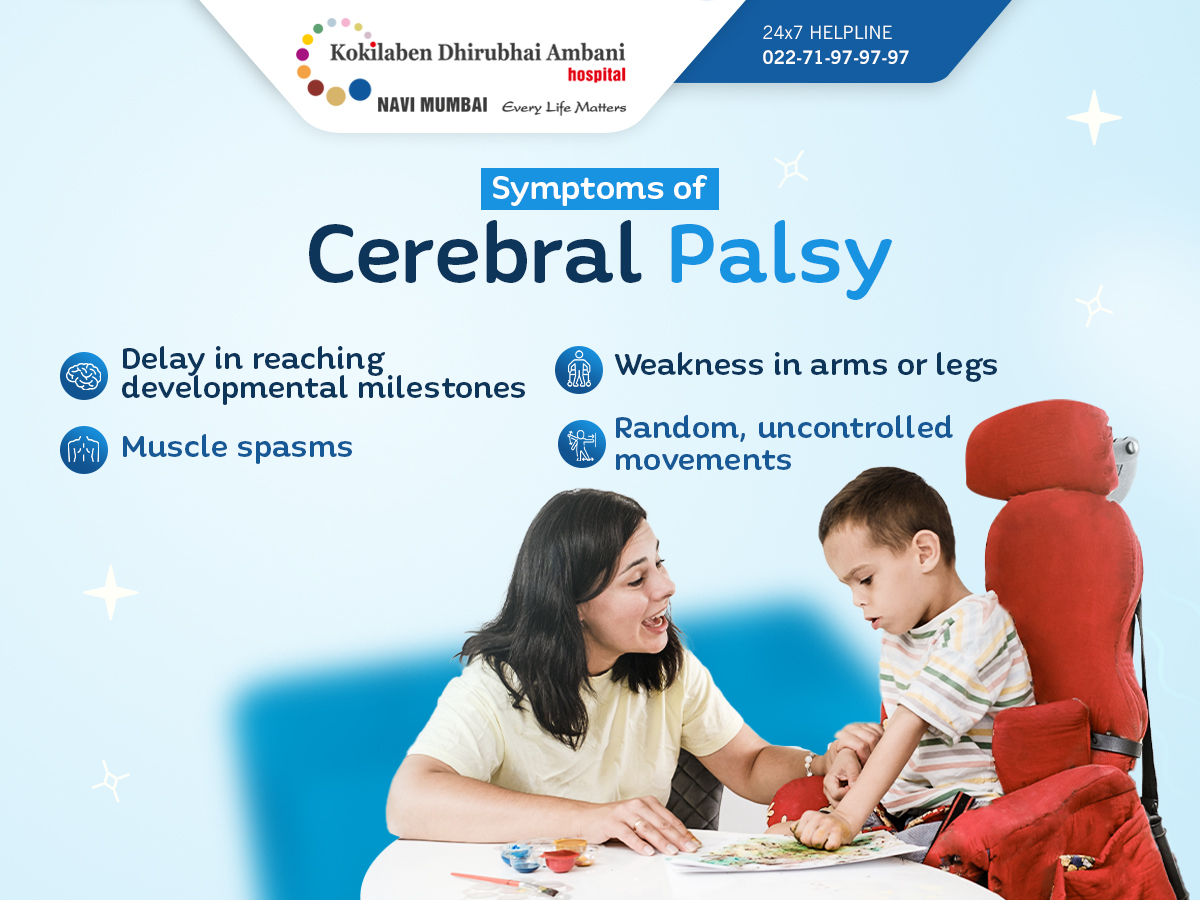 Kokilaben Dhirubhai Ambani hospital
NAVI MUMBAI Every Life Matters

24x7 HELPLINE
022-71-97-97-97

Symptoms of
Cerebral Palsy

Delay in reaching developmental milestones

Muscle spasms

Weakness in arms or legs

Random, uncontrolled movements